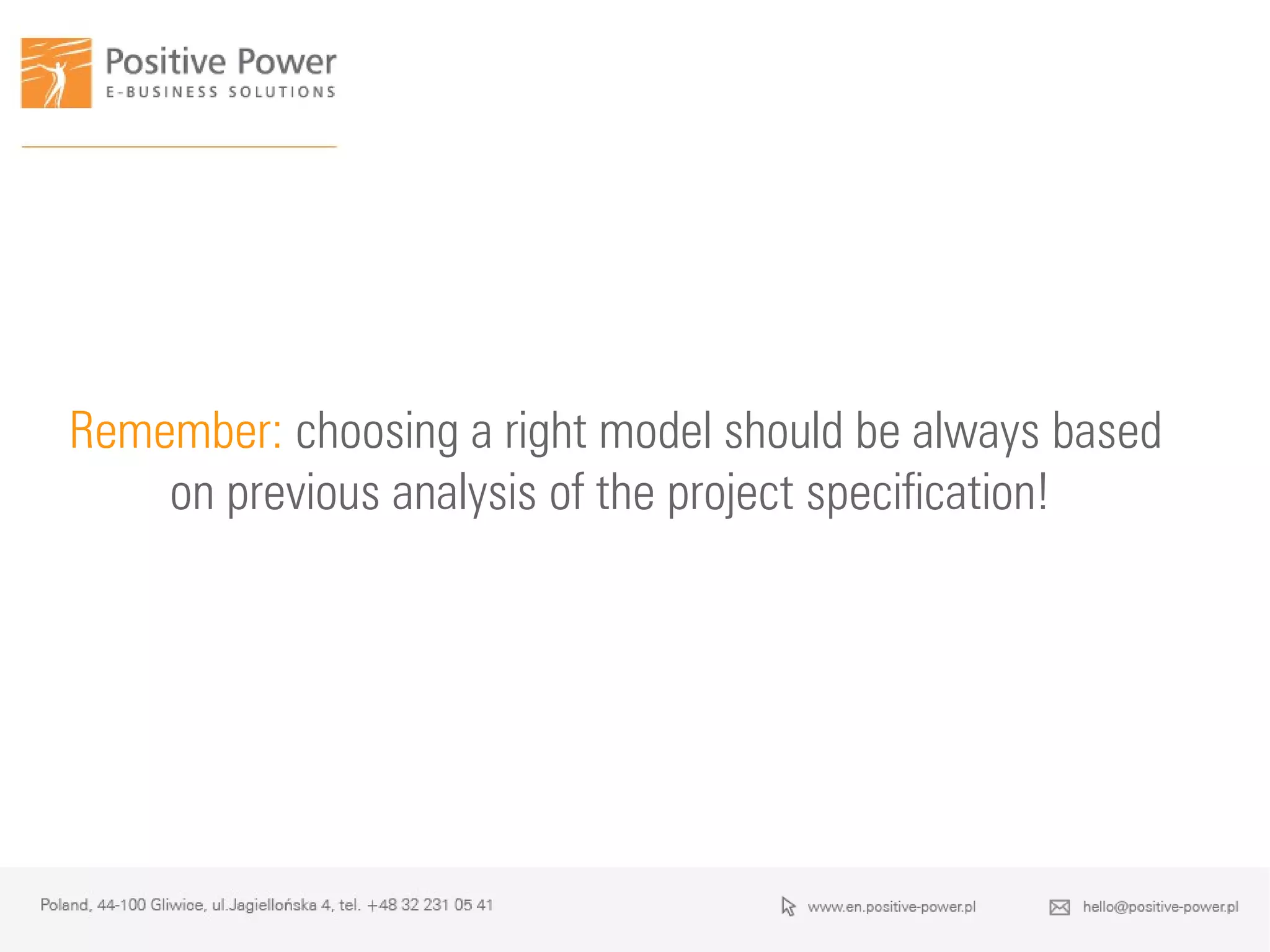 Positive Power
E-BUSINESS SOLUTIONS

Remember: choosing a right model should be always based on previous analysis of the project specification!

Poland, 44-100 Gliwice, ul.Jagiellońska 4, tel. +48 32 231 05 41

www.en.positive-power.pl

hello@positive-power.pl